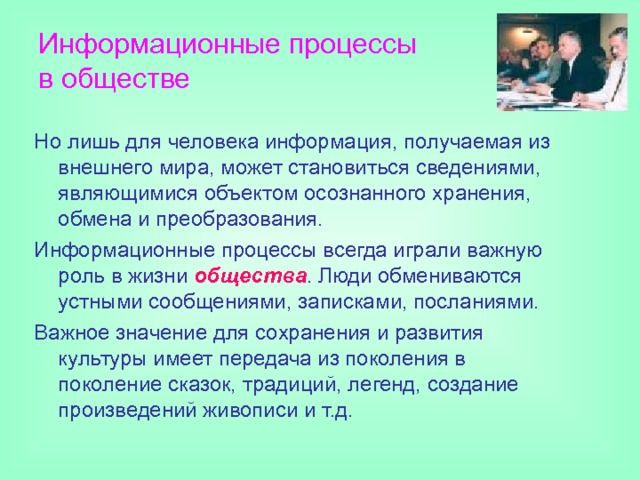 Информационные процессы в обществе

Но лишь для человека информация, получаемая из внешнего мира, может становиться сведениями, являющимися объектом осознанного хранения, обмена и преобразования.

Информационные процессы всегда играли важную роль в жизни общества. Люди обмениваются устными сообщениями, записками, посланиями.

Важное значение для сохранения и развития культуры имеет передача из поколения в поколение сказок, традиций, легенд, создание произведений живописи и т.д.